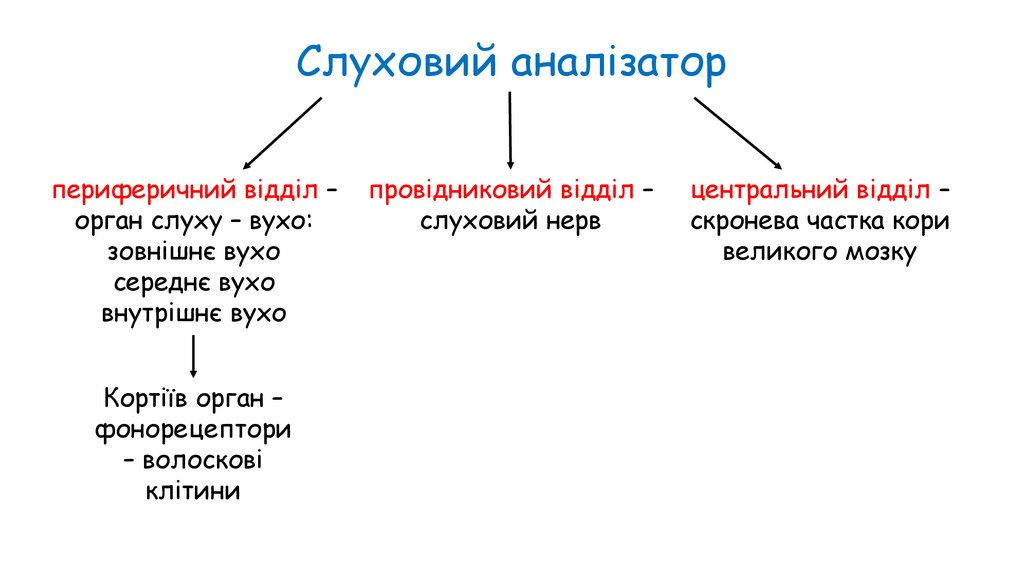 Слуховий аналізатор

периферичний відділ – орган слуху – вухо:
зовнішнє вухо
середнє вухо
внутрішнє вухо

Кортіїв орган – фонорецептори – волоскові клітини

провідниковий відділ – слуховий нерв

центральний відділ – скронева частка кори великого мозку